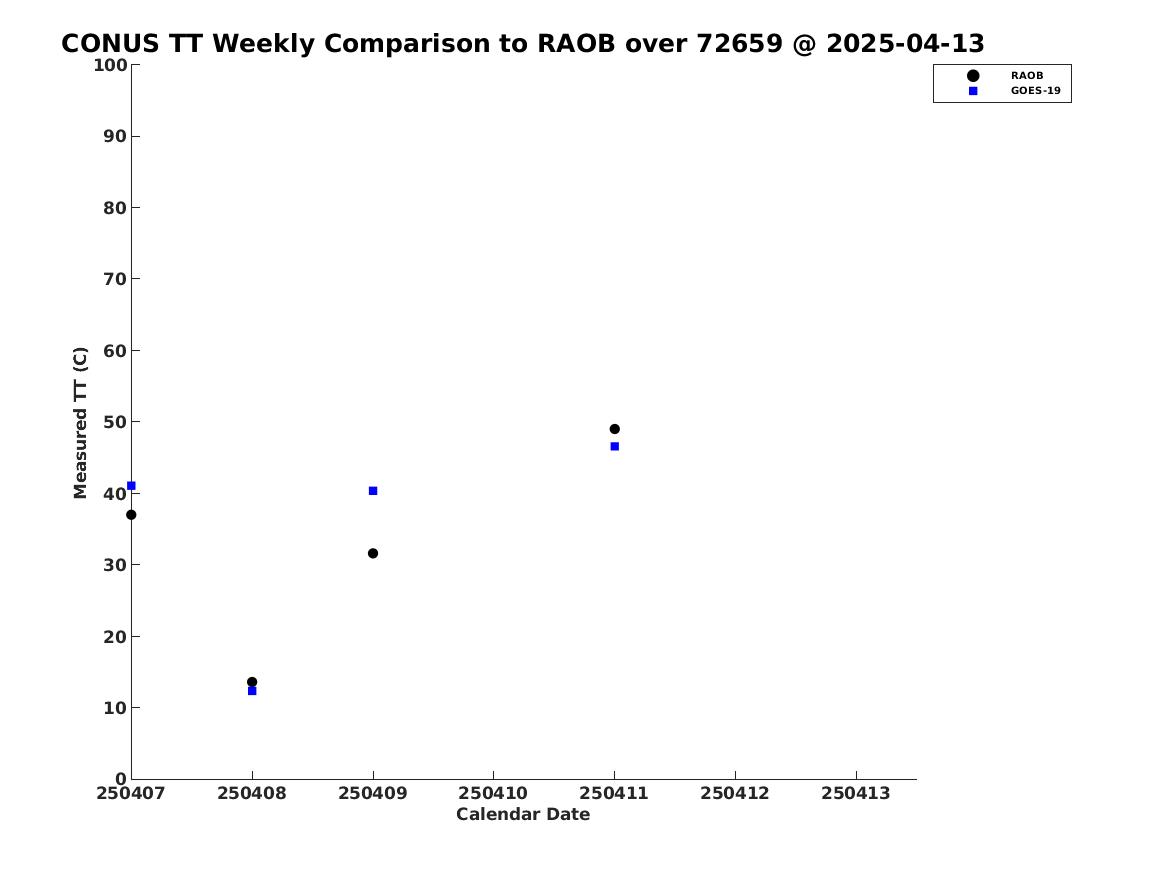 CONUS TT Weekly Comparison to RAOB over 72659 @ 2025-04-13

RAOB
GOES-19

Measured TT (C)

100
90
80
70
60
50
40
30
20
10
0

250407 250408 250409 250410 250411 250412 250413

Calendar Date